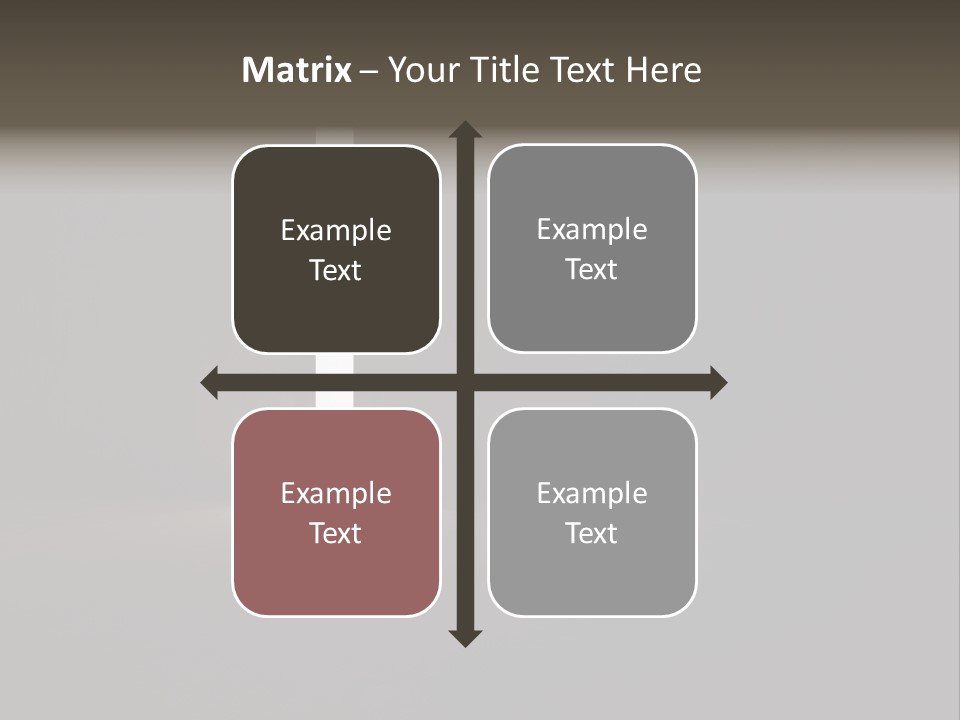 Matrix – Your Title Text Here

Example Text

Example Text

Example Text

Example Text